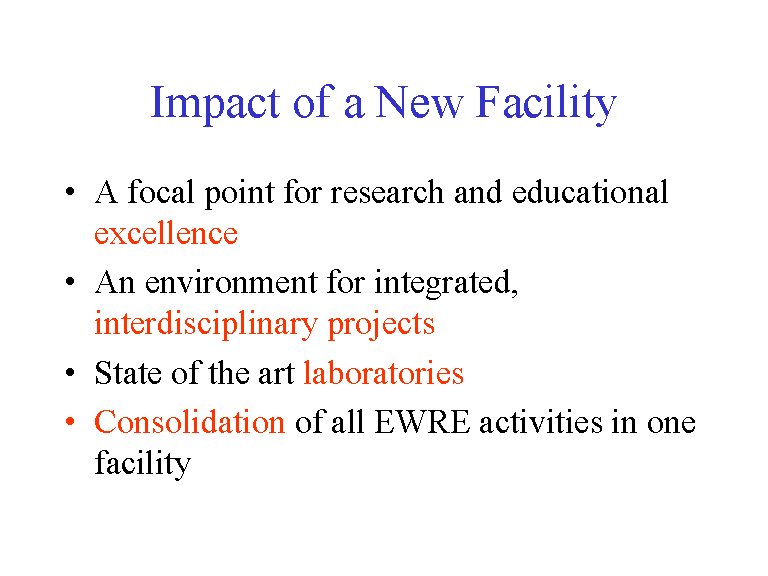 Impact of a New Facility

• A focal point for research and educational excellence

• An environment for integrated, interdisciplinary projects

• State of the art laboratories

• Consolidation of all EWRE activities in one facility